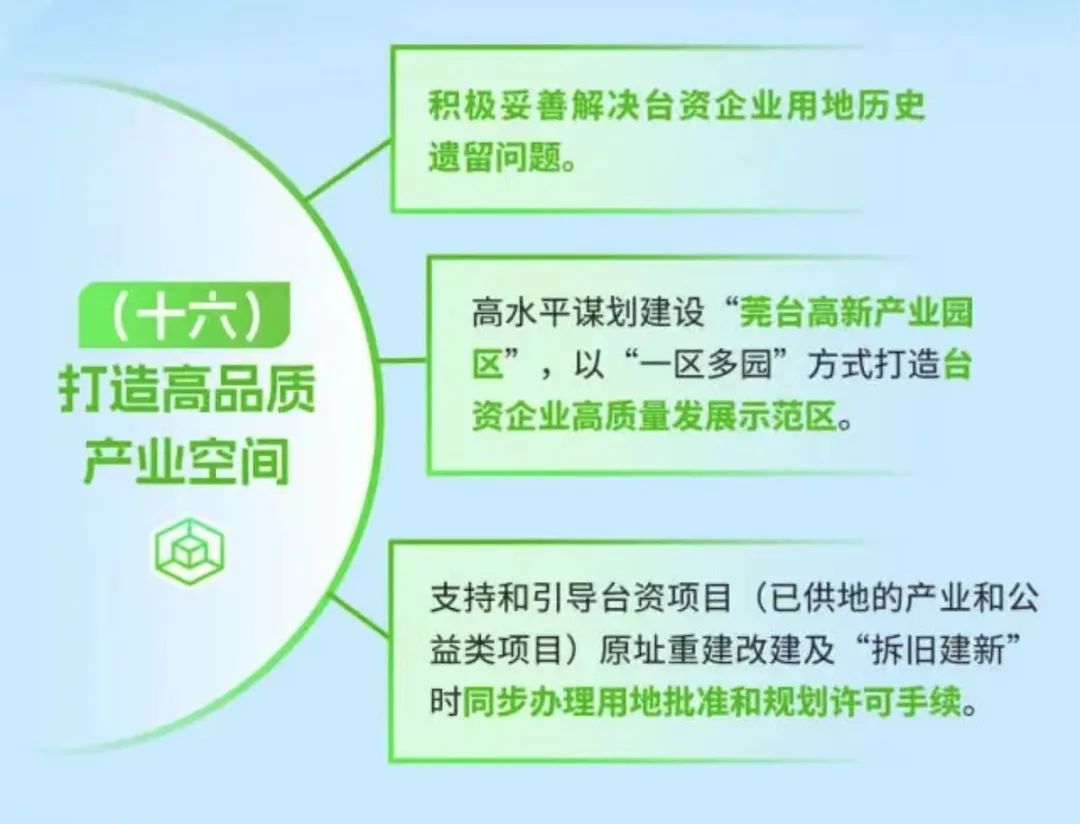 （十六）
打造高品质产业空间

积极妥善解决台资企业用地历史遗留问题。

高水平谋划建设“莞台高新产业园区”，以“一区多园”方式打造台资企业高质量发展示范区。

支持和引导台资项目（已供地的产业和公益类项目）原址重建改建及“拆旧建新”时同步办理用地批准和规划许可手续。